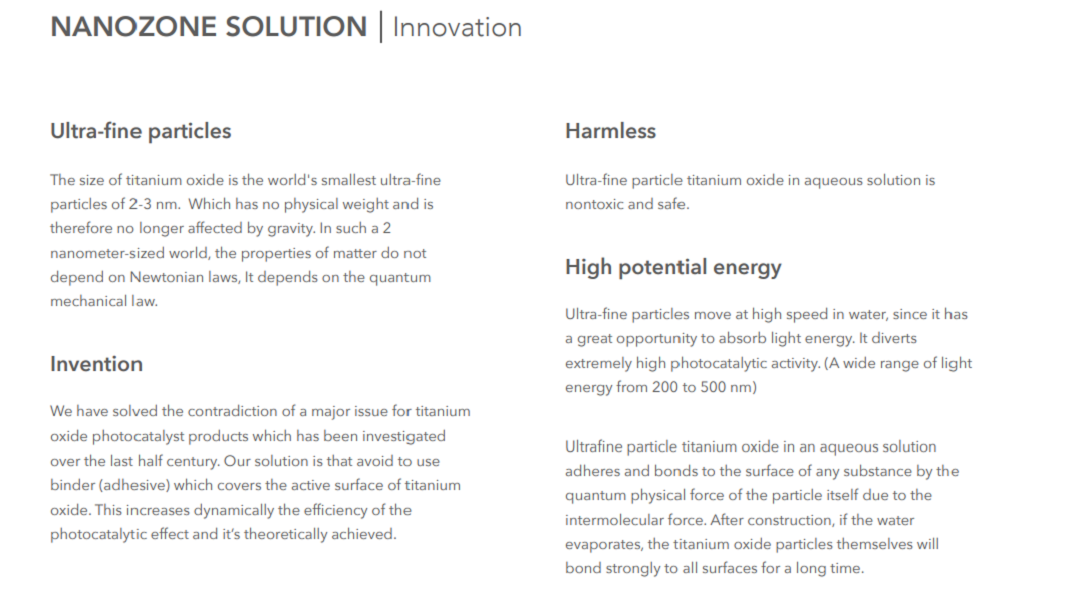 NANOZONE SOLUTION | Innovation

Ultra-fine particles

The size of titanium oxide is the world's smallest ultra-fine particles of 2-3 nm.  Which has no physical weight and is therefore no longer affected by gravity. In such a 2 nanometer-sized world, the properties of matter do not depend on Newtonian laws, It depends on the quantum mechanical law.

Invention

We have solved the contradiction of a major issue for titanium oxide photocatalyst products which has been investigated over the last half century. Our solution is that avoid to use binder (adhesive) which covers the active surface of titanium oxide. This increases dynamically the efficiency of the photocatalytic effect and it's theoretically achieved.

Harmless

Ultra-fine particle titanium oxide in aqueous solution is nontoxic and safe.

High potential energy

Ultra-fine particles move at high speed in water, since it has a great opportunity to absorb light energy. It diverts extremely high photocatalytic activity. (A wide range of light energy from 200 to 500 nm)

Ultrafine particle titanium oxide in an aqueous solution adheres and bonds to the surface of any substance by the quantum physical force of the particle itself due to the intermolecular force. After construction, if the water evaporates, the titanium oxide particles themselves will bond strongly to all surfaces for a long time.